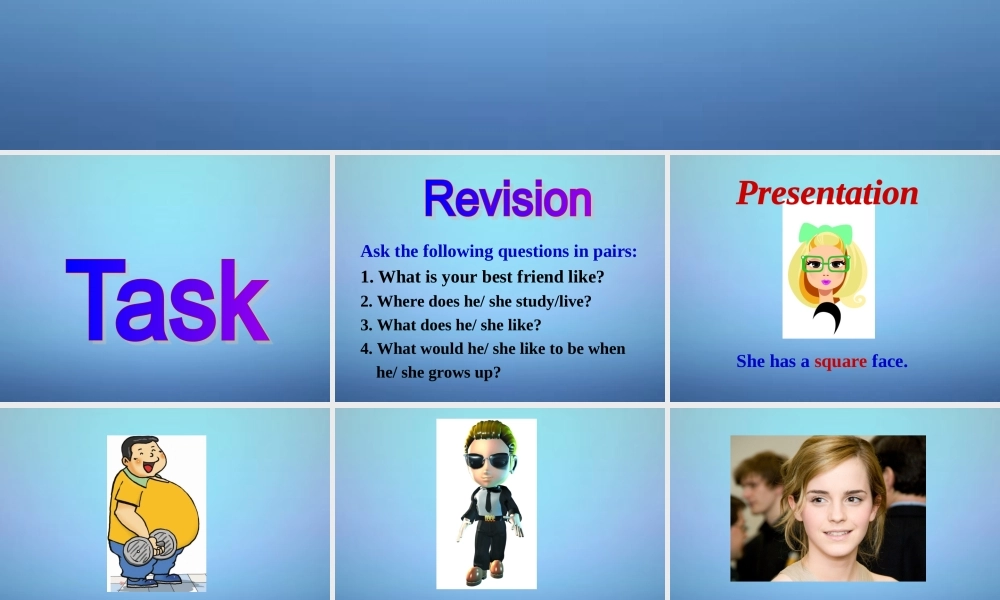 Task

Revision

Ask the following questions in pairs:
1. What is your best friend like?
2. Where does he/ she study/live?
3. What does he/ she like?
4. What would he/ she like to be when he/ she grows up?

Presentation

She has a square face.